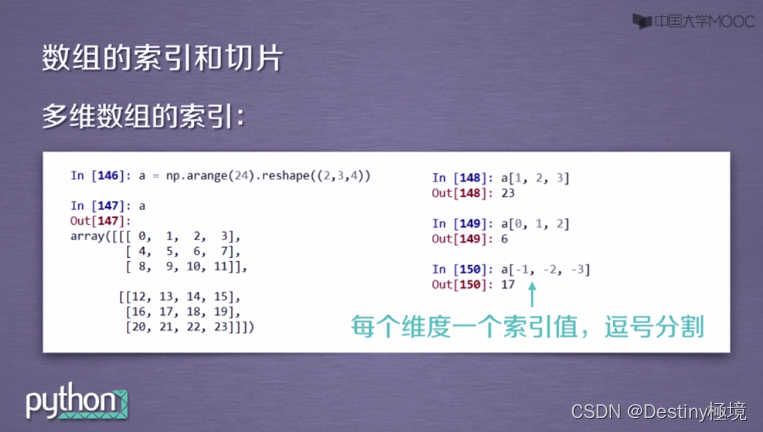 中国大学MOOC

数组的索引和切片

多维数组的索引：

In [146]: a = np.arange(24).reshape((2,3,4))

In [147]: a
Out[147]:
array([[[ 0,  1,  2,  3],
        [ 4,  5,  6,  7],
        [ 8,  9, 10, 11]],

       [[12, 13, 14, 15],
        [16, 17, 18, 19],
        [20, 21, 22, 23]]])

In [148]: a[1, 2, 3]
Out[148]: 23

In [149]: a[0, 1, 2]
Out[149]: 6

In [150]: a[-1, -2, -3]
Out[150]: 17

每个维度一个索引值，逗号分割

python

CSDN @Destiny極境